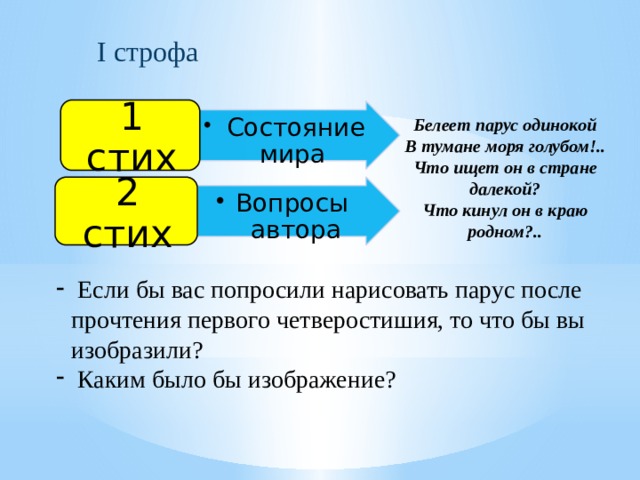 I строфа

1 стих

• Состояние мира

2 стих

• Вопросы автора

Белеет парус одинокой
В тумане моря голубом!..
Что ищет он в стране далекой?
Что кинул он в краю родном?..

- Если бы вас попросили нарисовать парус после прочтения первого четверостишия, то что бы вы изобразили?
- Каким было бы изображение?